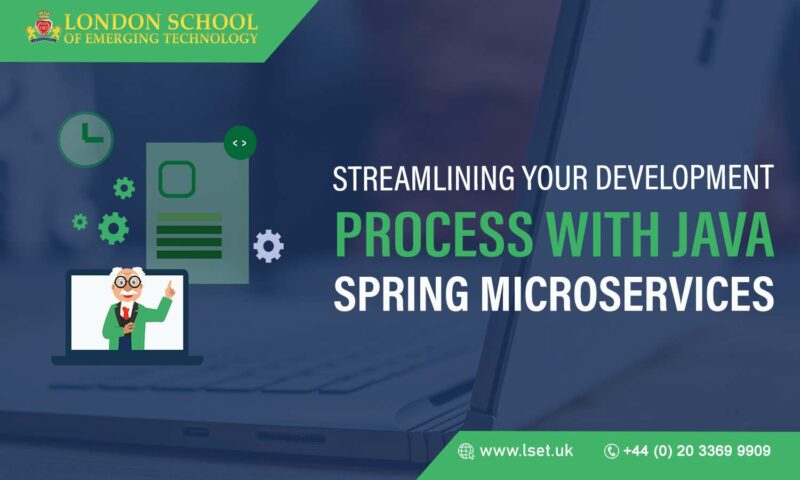 LONDON SCHOOL
OF EMERGING TECHNOLOGY

< >

STREAMLINING YOUR DEVELOPMENT
PROCESS WITH JAVA
SPRING MICROSERVICES

www.lset.uk +44 (0) 20 3369 9909